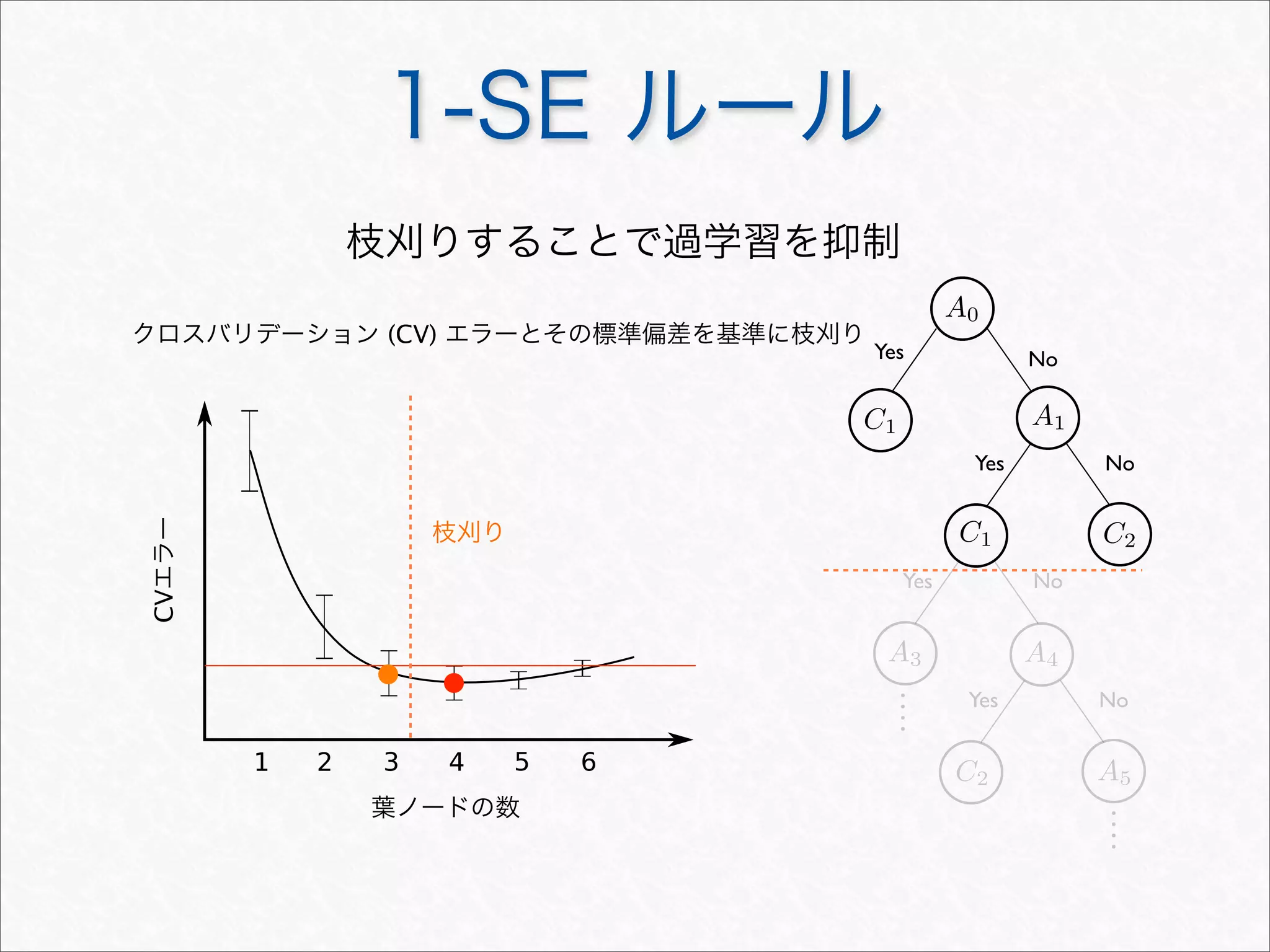 1-SE ルール

枝刈りすることで過学習を抑制

クロスバリデーション (CV) エラーとその標準偏差を基準に枝刈り

CVエラー

枝刈り

1 2 3 4 5 6

葉ノードの数

$A_0$
Yes
No
$C_1$
$A_1$
Yes
No
$C_1$
$C_2$
Yes
No
$A_3$
$A_4$
Yes
No
$C_2$
$A_5$